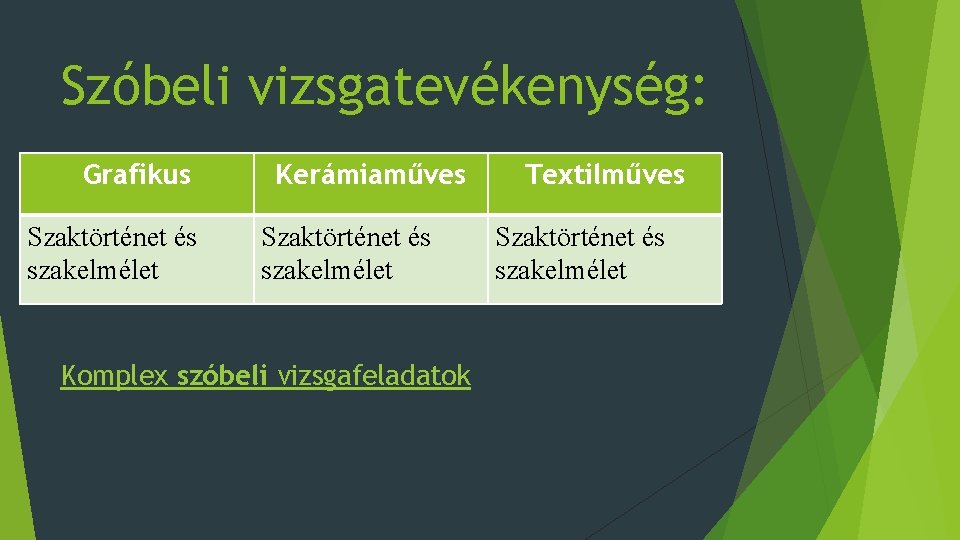 Szóbeli vizsgatevékenység:

| Grafikus | Kerámiaműves | Textilműves |
|---|---|---|
| Szaktörténet és szakelmélet | Szaktörténet és szakelmélet | Szaktörténet és szakelmélet |

Komplex szóbeli vizsgafeladatok